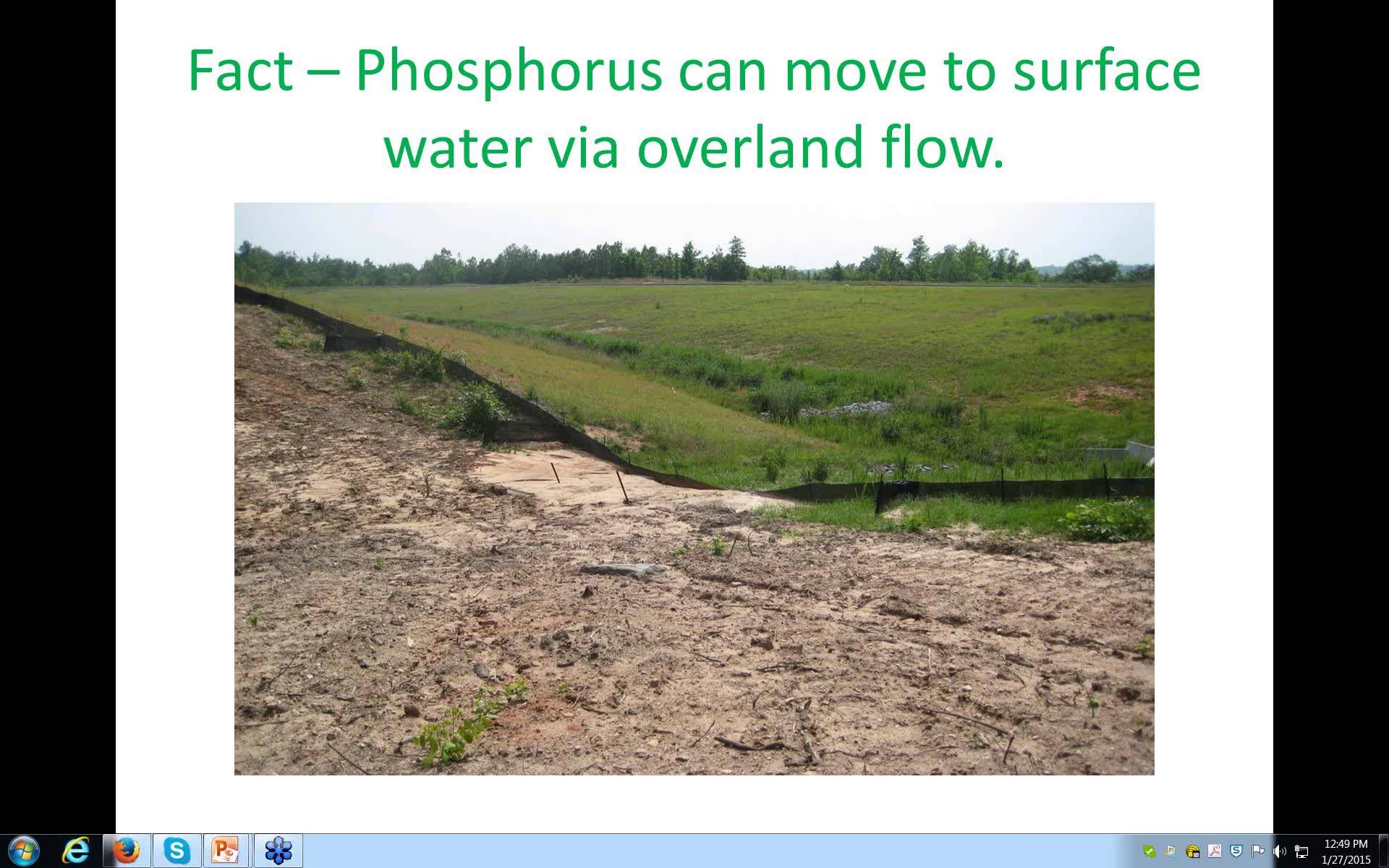 Fact – Phosphorus can move to surface water via overland flow.

12:49 PM
1/27/2015